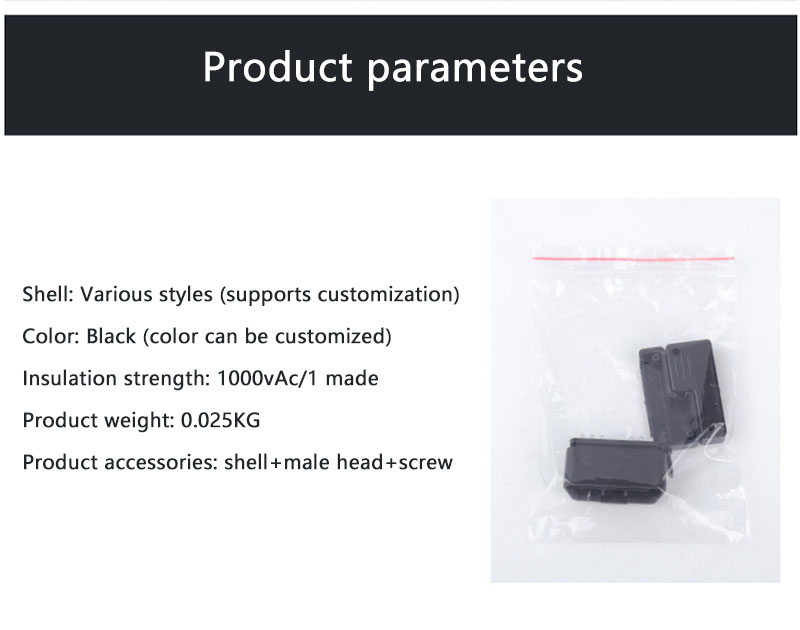 Product parameters

Shell: Various styles (supports customization)

Color: Black (color can be customized)

Insulation strength: 1000vAc/1 made

Product weight: 0.025KG

Product accessories: shell+male head+screw